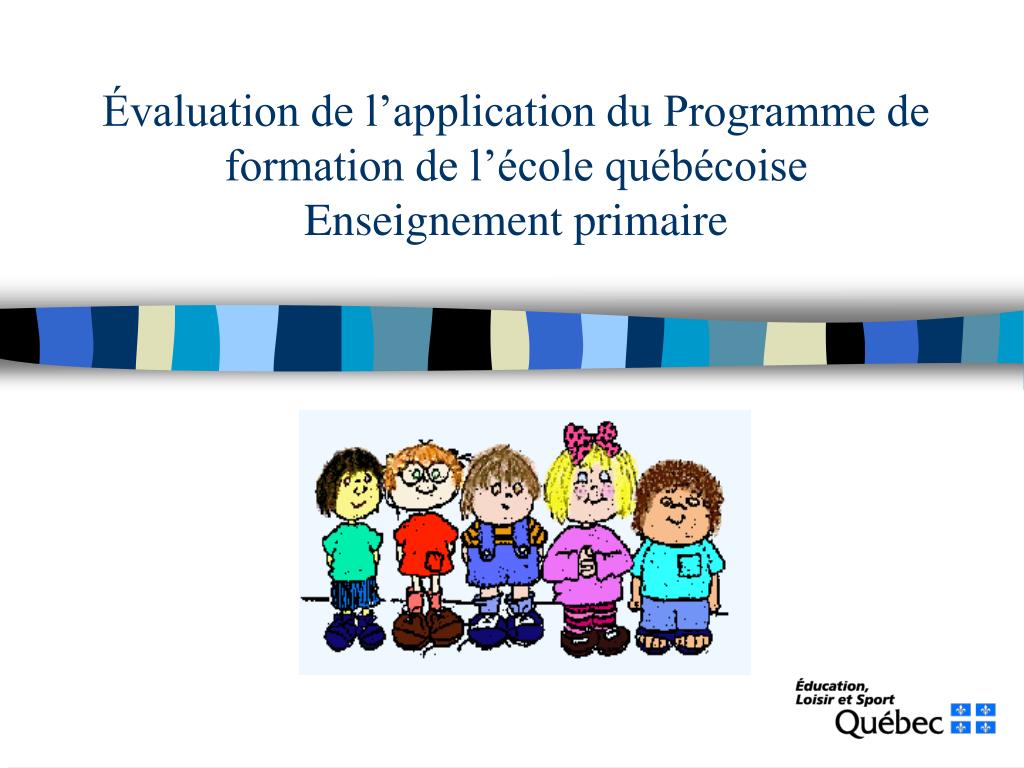 Évaluation de l’application du Programme de formation de l’école québécoise
Enseignement primaire

Éducation, Loisir et Sport
Québec